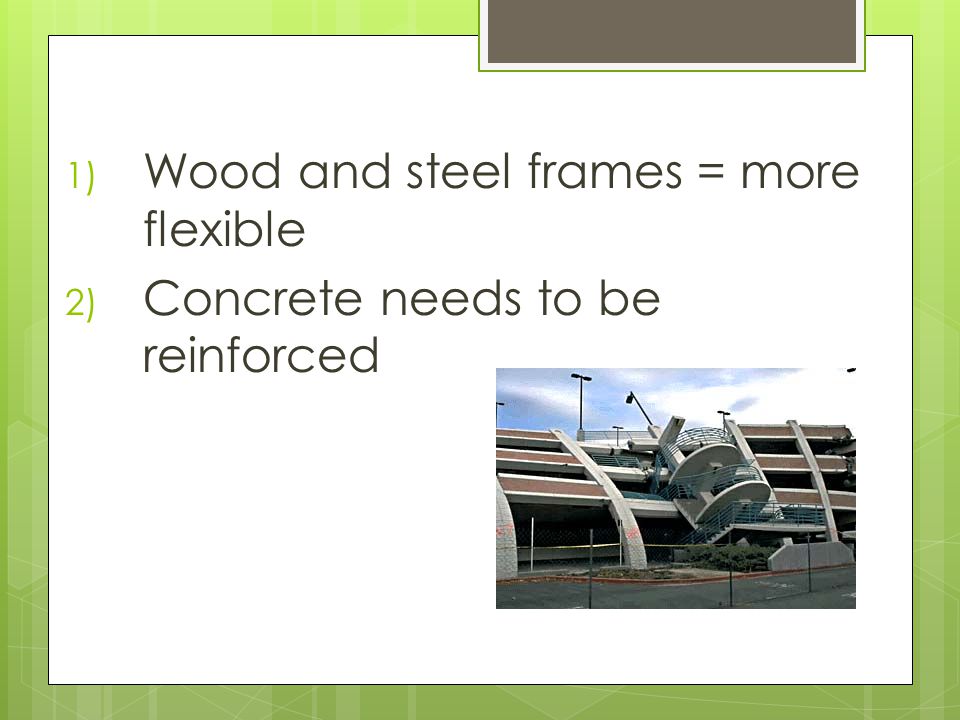 1) Wood and steel frames = more flexible

2) Concrete needs to be reinforced